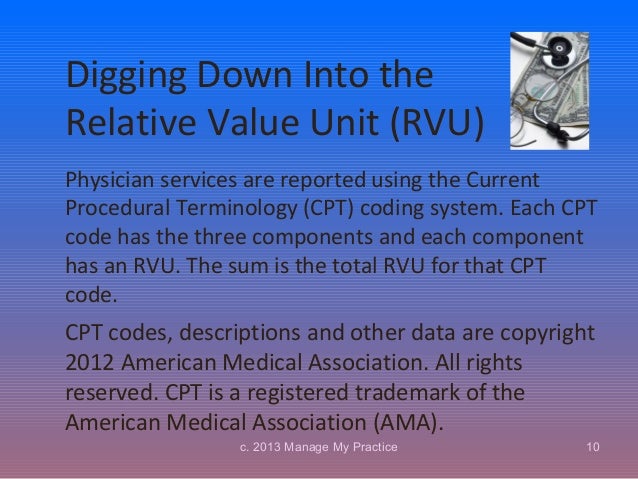 Digging Down Into the Relative Value Unit (RVU)

Physician services are reported using the Current Procedural Terminology (CPT) coding system. Each CPT code has the three components and each component has an RVU. The sum is the total RVU for that CPT code.

CPT codes, descriptions and other data are copyright 2012 American Medical Association. All rights reserved. CPT is a registered trademark of the American Medical Association (AMA).

c. 2013 Manage My Practice

10